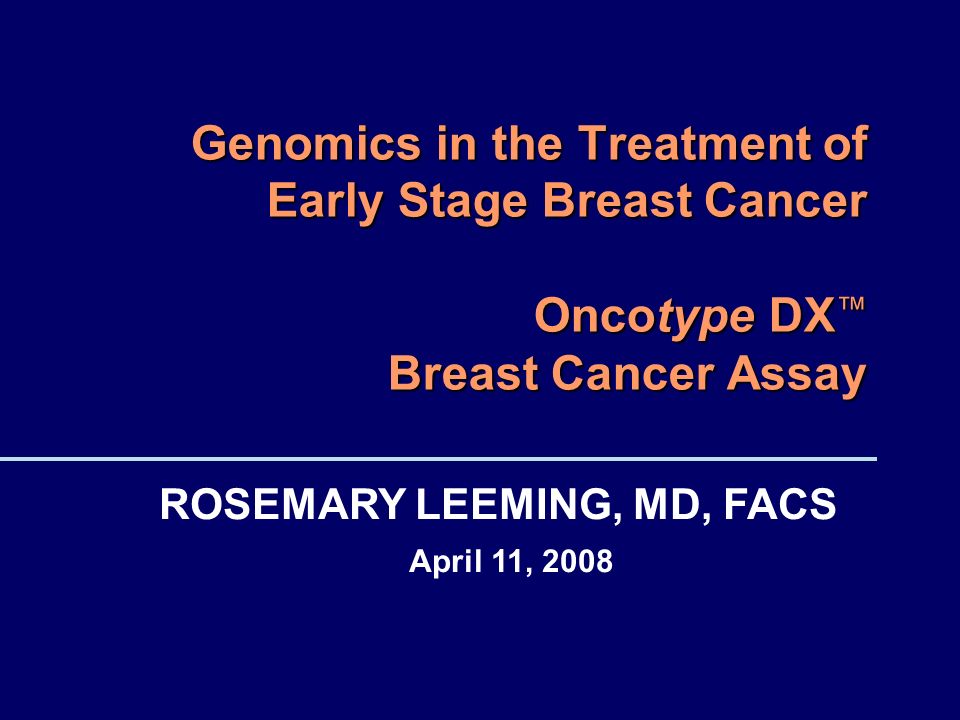 Genomics in the Treatment of Early Stage Breast Cancer

Oncotype DX™
Breast Cancer Assay

ROSEMARY LEEMING, MD, FACS

April 11, 2008